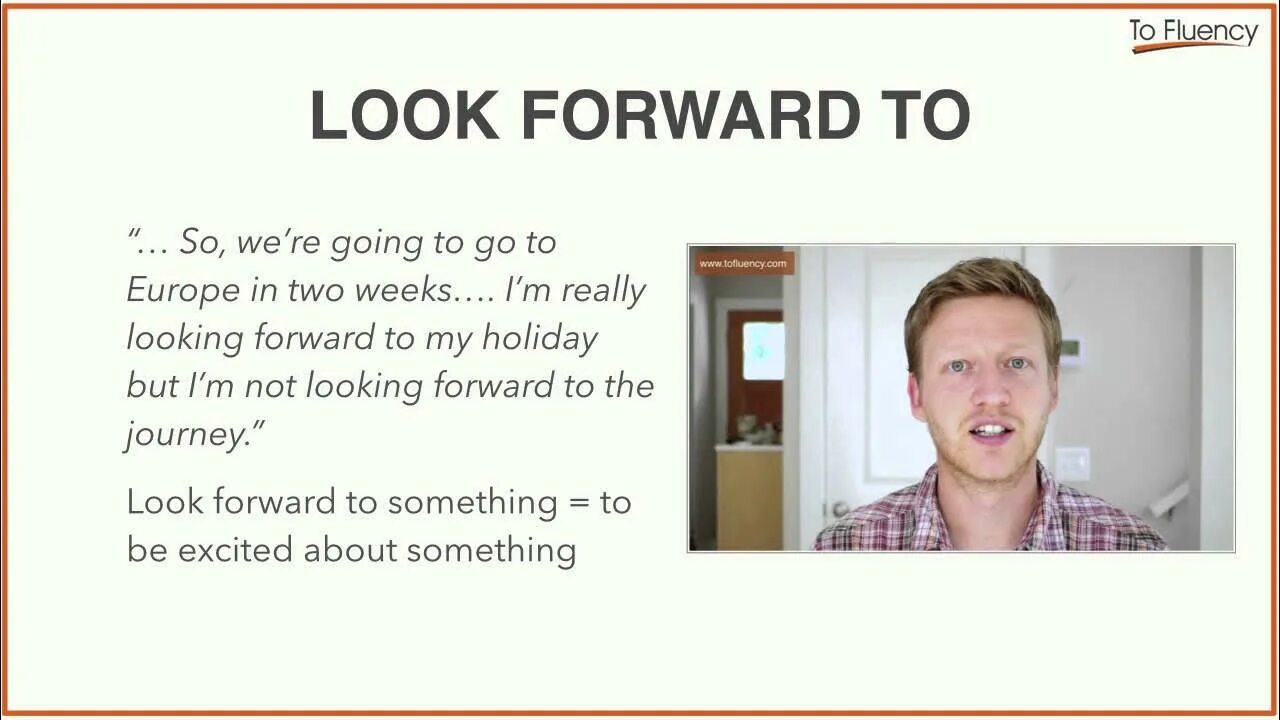 To Fluency

LOOK FORWARD TO

"… So, we're going to go to Europe in two weeks…. I'm really looking forward to my holiday but I'm not looking forward to the journey."

Look forward to something = to be excited about something

www.tofluency.com